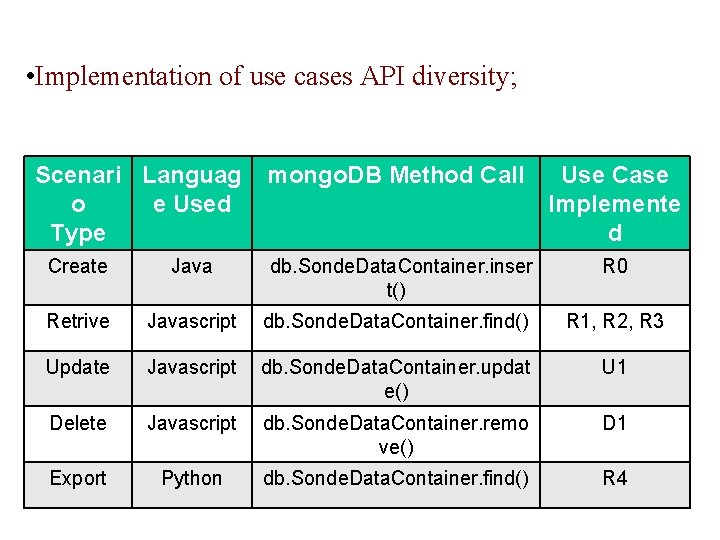 •Implementation of use cases API diversity;

| Scenario Type | Language Used | mongoDB Method Call | Use Case Implemented |
|---|---|---|---|
| Create | Java | db.SondeDataContainer.insert() | R0 |
| Retrive | Javascript | db.SondeDataContainer.find() | R1, R2, R3 |
| Update | Javascript | db.SondeDataContainer.update() | U1 |
| Delete | Javascript | db.SondeDataContainer.remove() | D1 |
| Export | Python | db.SondeDataContainer.find() | R4 |